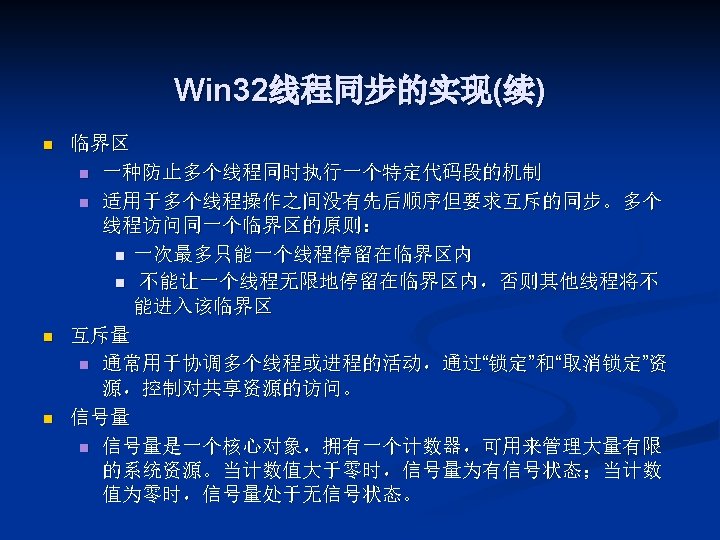 Win32线程同步的实现(续)

临界区

一种防止多个线程同时执行一个特定代码段的机制

适用于多个线程操作之间没有先后顺序但要求互斥的同步。多个线程访问同一个临界区的原则：

一次最多只能一个线程停留在临界区内

不能让一个线程无限地停留在临界区内，否则其他线程将不能进入该临界区

互斥量

通常用于协调多个线程或进程的活动，通过“锁定”和“取消锁定”资源，控制对共享资源的访问。

信号量

信号量是一个核心对象，拥有一个计数器，可用来管理大量有限的系统资源。当计数值大于零时，信号量为有信号状态；当计数值为零时，信号量处于无信号状态。